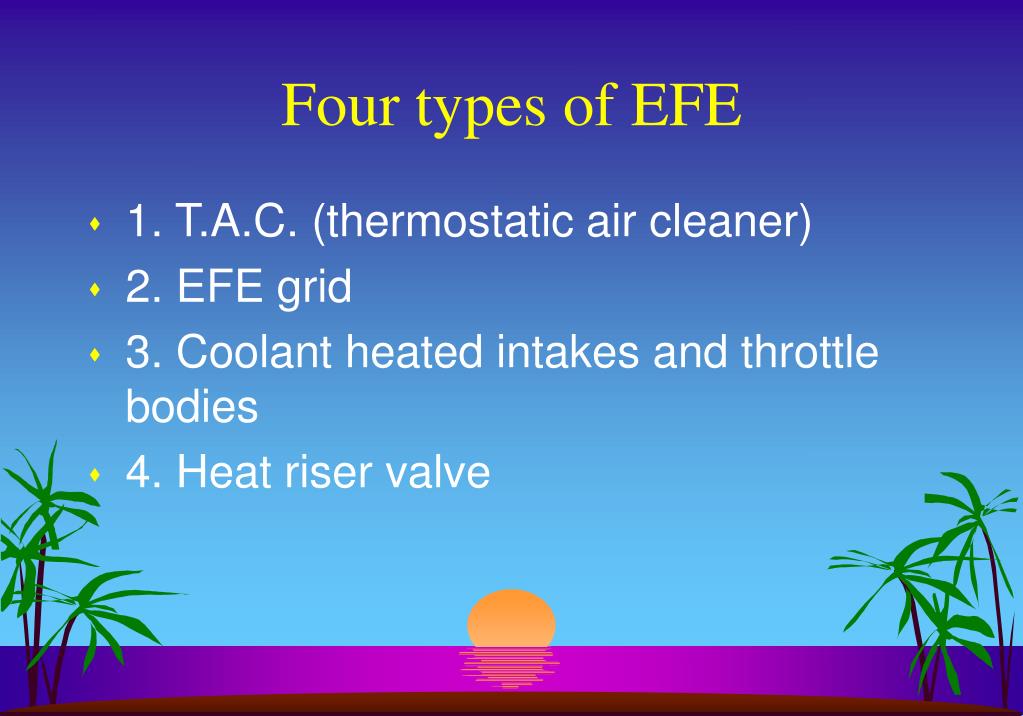 Four types of EFE

- 1. T.A.C. (thermostatic air cleaner)
- 2. EFE grid
- 3. Coolant heated intakes and throttle bodies
- 4. Heat riser valve